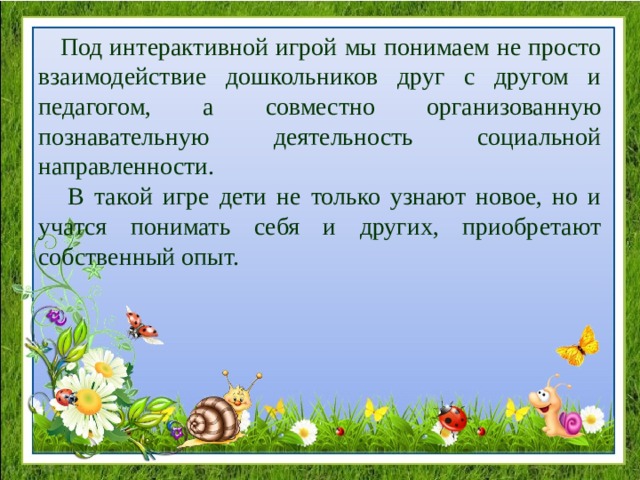 Под интерактивной игрой мы понимаем не просто взаимодействие дошкольников друг с другом и педагогом, а совместно организованную познавательную деятельность социальной направленности.

В такой игре дети не только узнают новое, но и учатся понимать себя и других, приобретают собственный опыт.